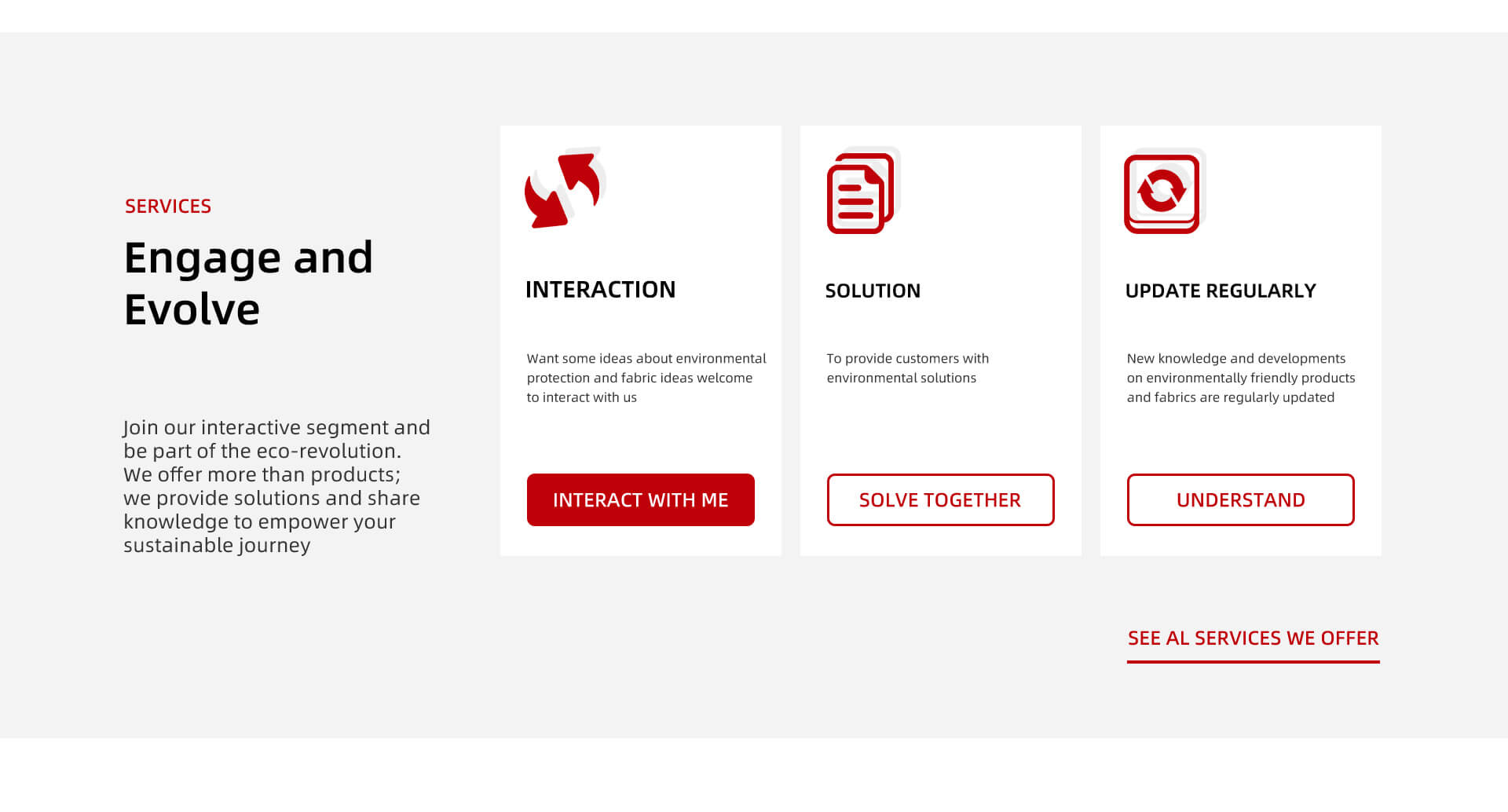 SERVICES

Engage and Evolve

Join our interactive segment and be part of the eco-revolution. We offer more than products; we provide solutions and share knowledge to empower your sustainable journey

INTERACTION

Want some ideas about environmental protection and fabric ideas welcome to interact with us

INTERACT WITH ME

SOLUTION

To provide customers with environmental solutions

SOLVE TOGETHER

UPDATE REGULARLY

New knowledge and developments on environmentally friendly products and fabrics are regularly updated

UNDERSTAND

SEE AL SERVICES WE OFFER